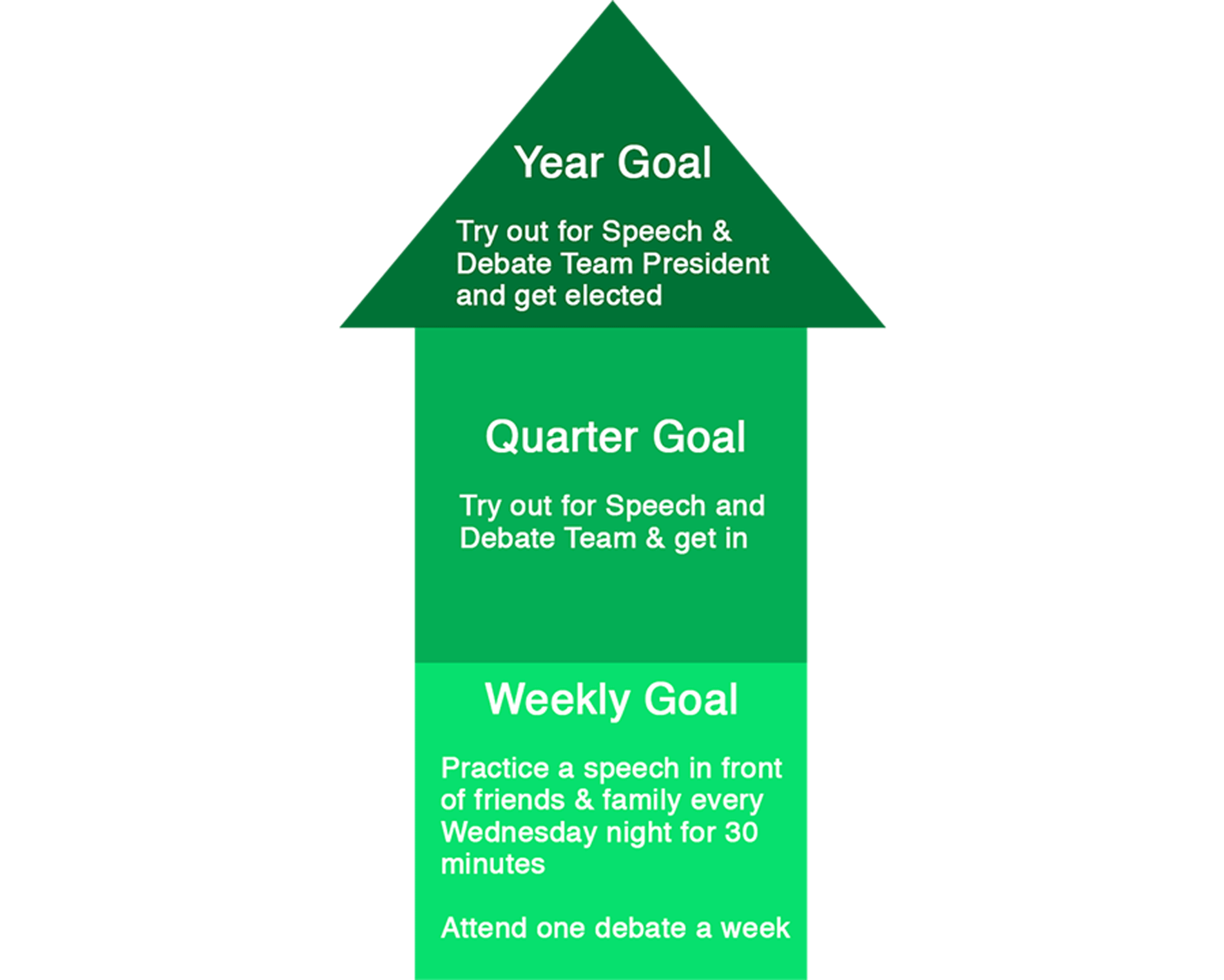 Year Goal

Try out for Speech & Debate Team President and get elected

Quarter Goal

Try out for Speech and Debate Team & get in

Weekly Goal

Practice a speech in front of friends & family every Wednesday night for 30 minutes

Attend one debate a week